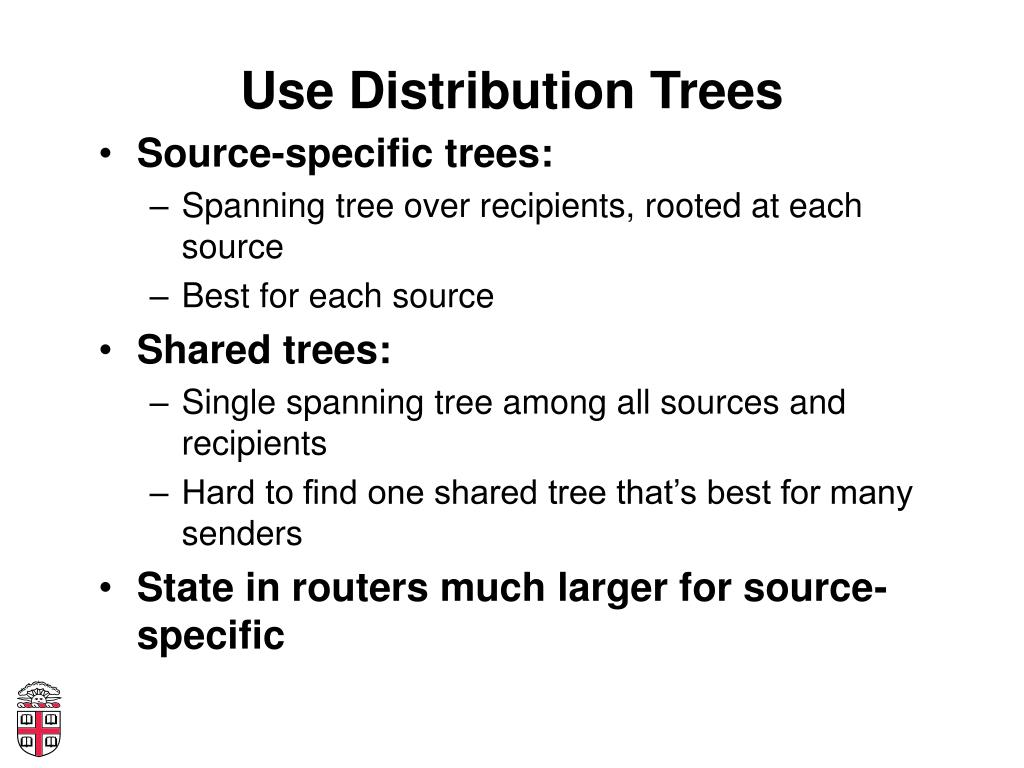 Use Distribution Trees

• Source-specific trees:
– Spanning tree over recipients, rooted at each source
– Best for each source

• Shared trees:
– Single spanning tree among all sources and recipients
– Hard to find one shared tree that's best for many senders

• State in routers much larger for source-specific